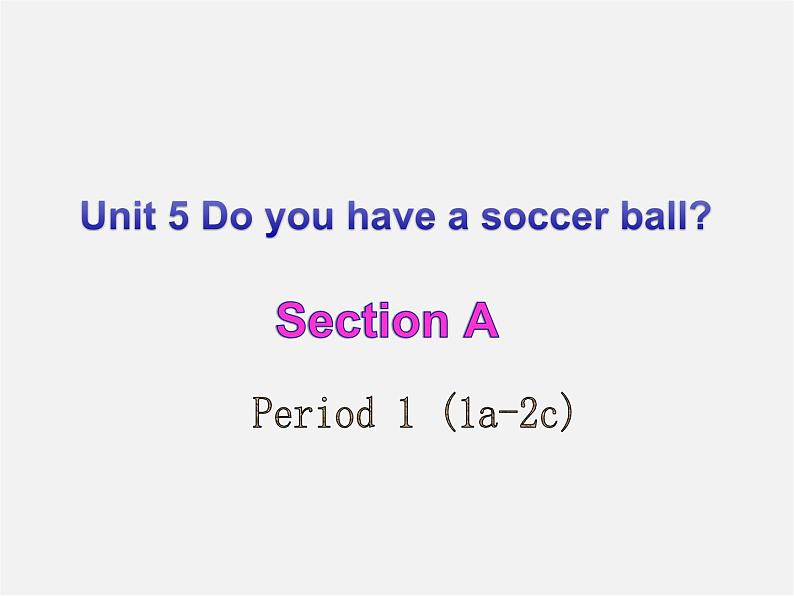 Unit 5 Do you have a soccer ball?

Section A

Period 1 (1a-2c)